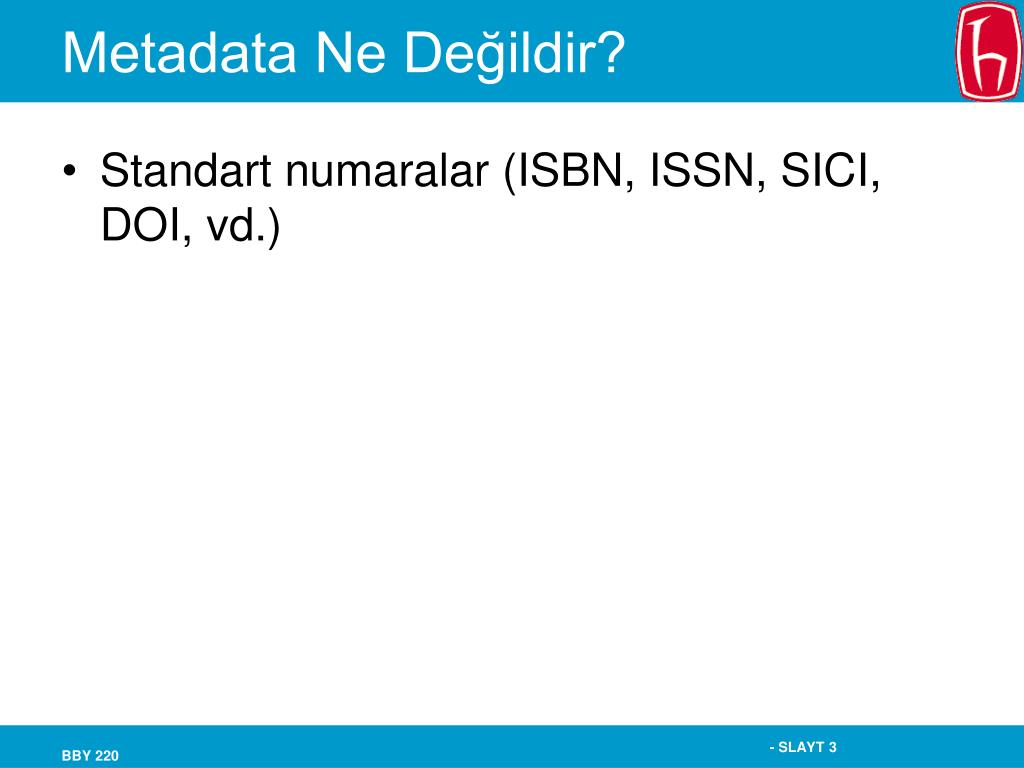 Metadata Ne Değildir?

• Standart numaralar (ISBN, ISSN, SICI, DOI, vd.)

BBY 220

- SLAYT 3